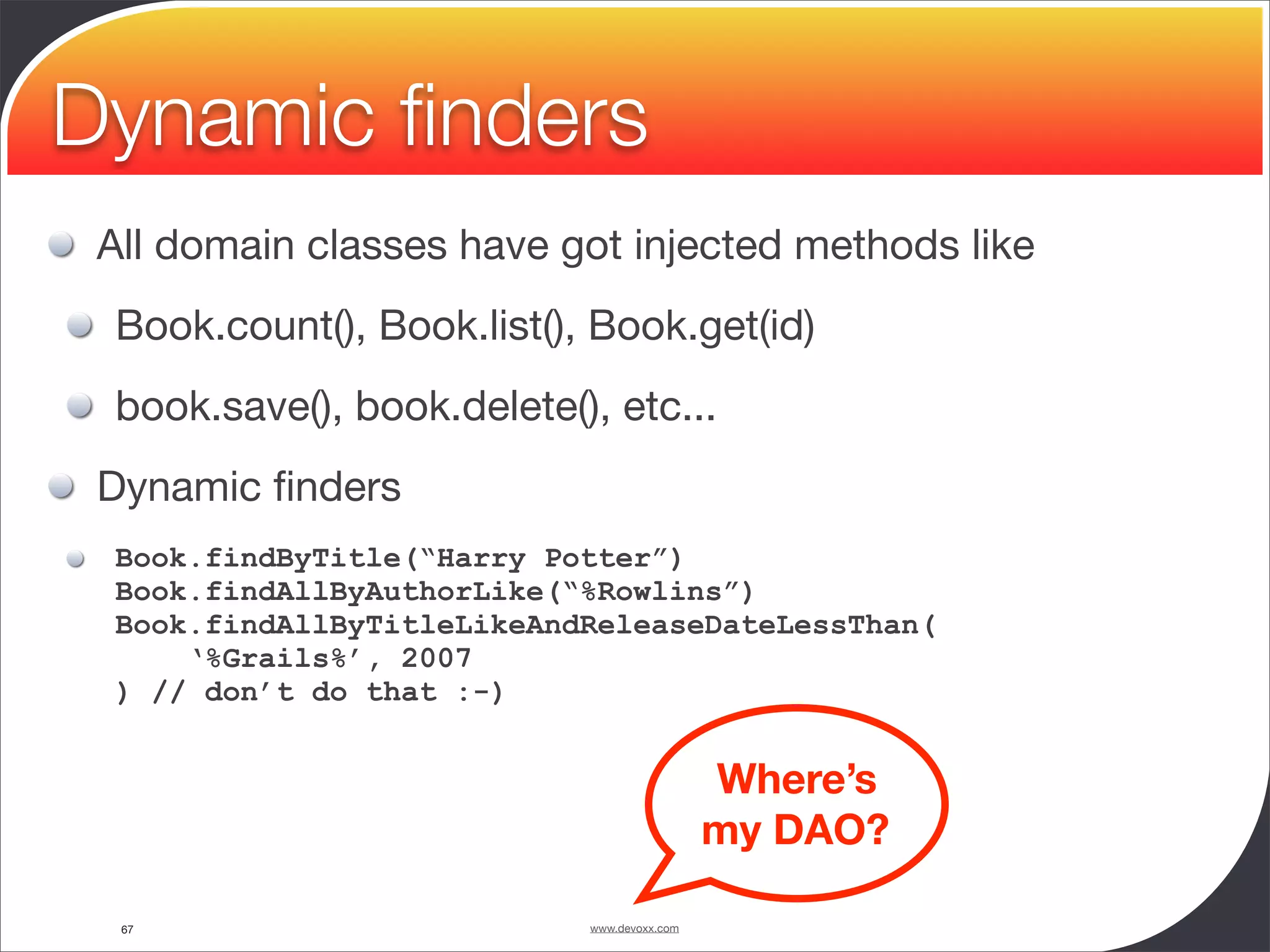 Dynamic finders

All domain classes have got injected methods like

Book.count(), Book.list(), Book.get(id)

book.save(), book.delete(), etc...

Dynamic finders

Book.findByTitle(“Harry Potter”)
Book.findAllByAuthorLike(“%Rowlins”)
Book.findAllByTitleLikeAndReleaseDateLessThan(
    ‘%Grails%’, 2007
) // don’t do that :-)

Where’s my DAO?

67

www.devoxx.com